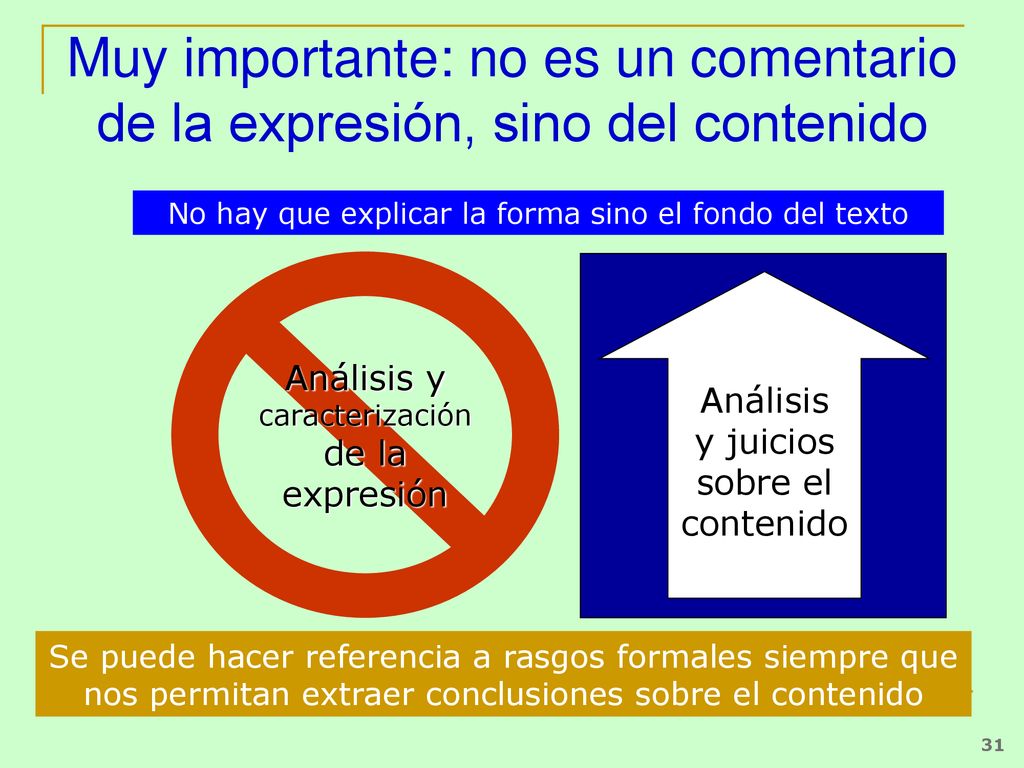 Muy importante: no es un comentario de la expresión, sino del contenido

No hay que explicar la forma sino el fondo del texto

Análisis y caracterización de la expresión

Análisis y juicios sobre el contenido

Se puede hacer referencia a rasgos formales siempre que nos permitan extraer conclusiones sobre el contenido

31